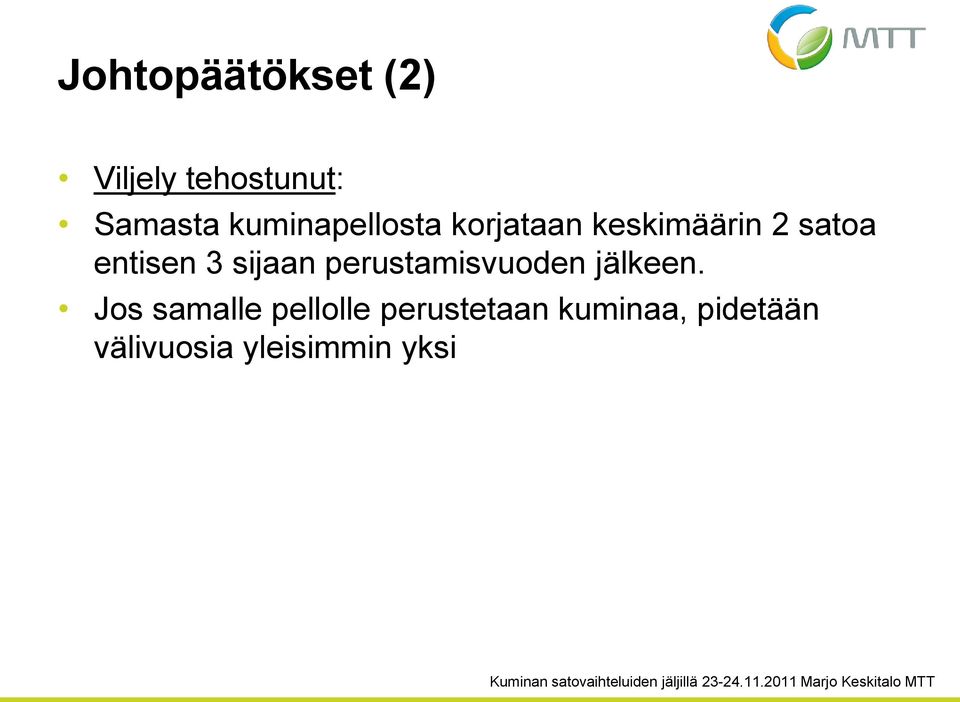 MTT

Johtopäätökset (2)

• Viljely tehostunut:
• Samasta kuminapellosta korjataan keskimäärin 2 satoa entisen 3 sijaan perustamisvuoden jälkeen.
• Jos samalle pellolle perustetaan kuminaa, pidetään välivuosia yleisimmin yksi

Kuminan satovaihteluiden jäljillä 23-24.11.2011 Marjo Keskitalo MTT